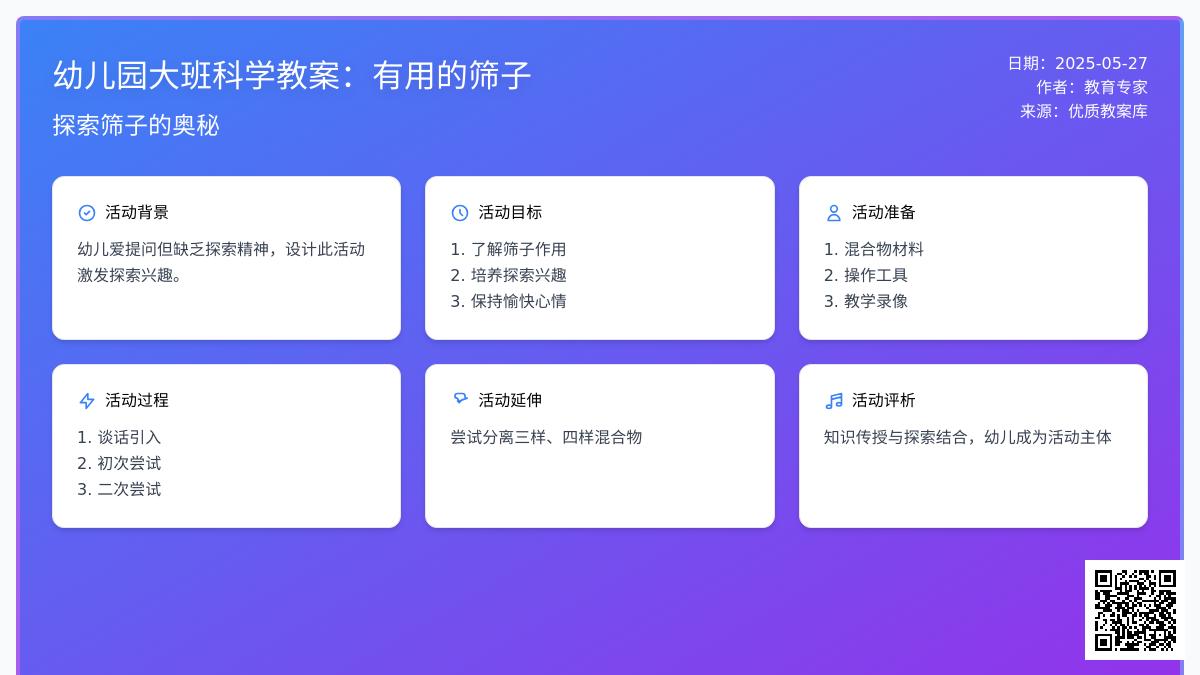 幼儿园大班科学教案：有用的筛子

探索筛子的奥秘

日期：2025-05-27
作者：教育专家
来源：优质教案库

活动背景

幼儿爱提问但缺乏探索精神，设计此活动激发探索兴趣。

活动目标

1. 了解筛子作用
2. 培养探索兴趣
3. 保持愉快心情

活动准备

1. 混合物材料
2. 操作工具
3. 教学录像

活动过程

1. 谈话引入
2. 初次尝试
3. 二次尝试

活动延伸

尝试分离三样、四样混合物

活动评析

知识传授与探索结合，幼儿成为活动主体